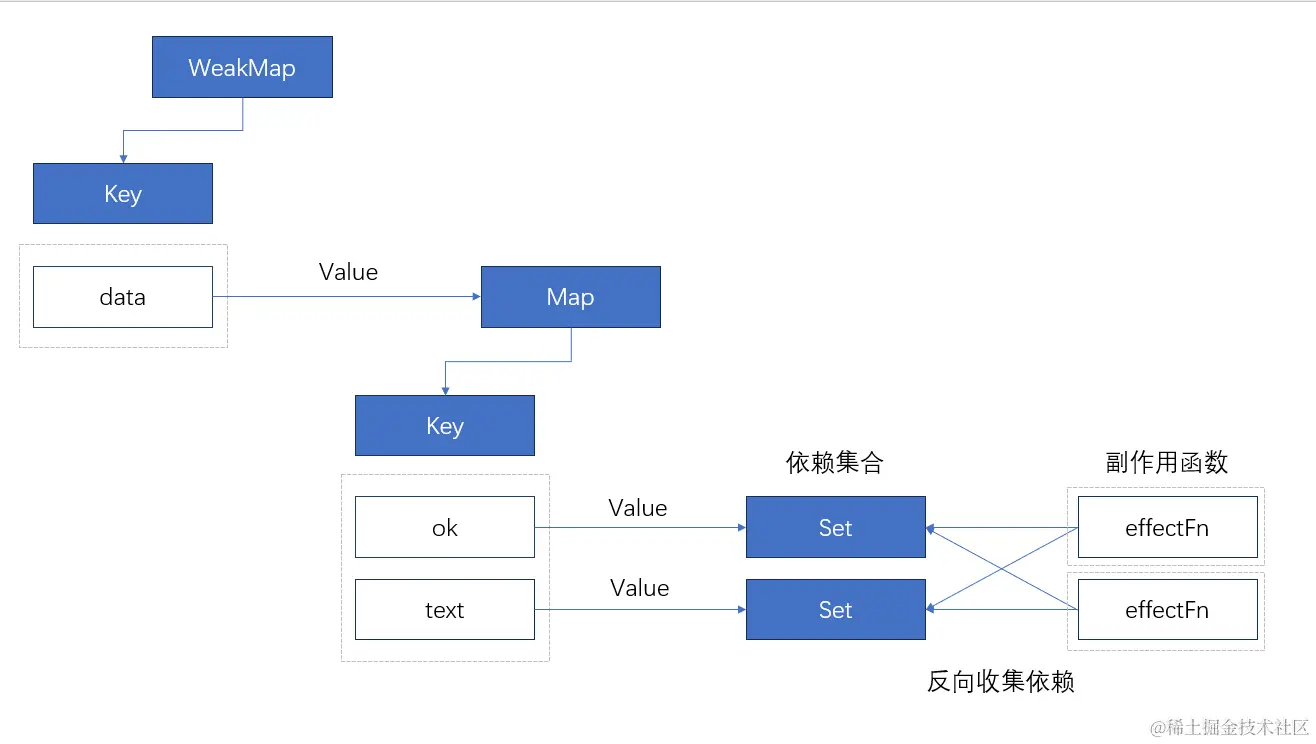 WeakMap

Key

data

Value

Map

Key

依赖集合

副作用函数

ok

Value

Set

effectFn

text

Value

Set

effectFn

反向收集依赖

@稀土掘金技术社区